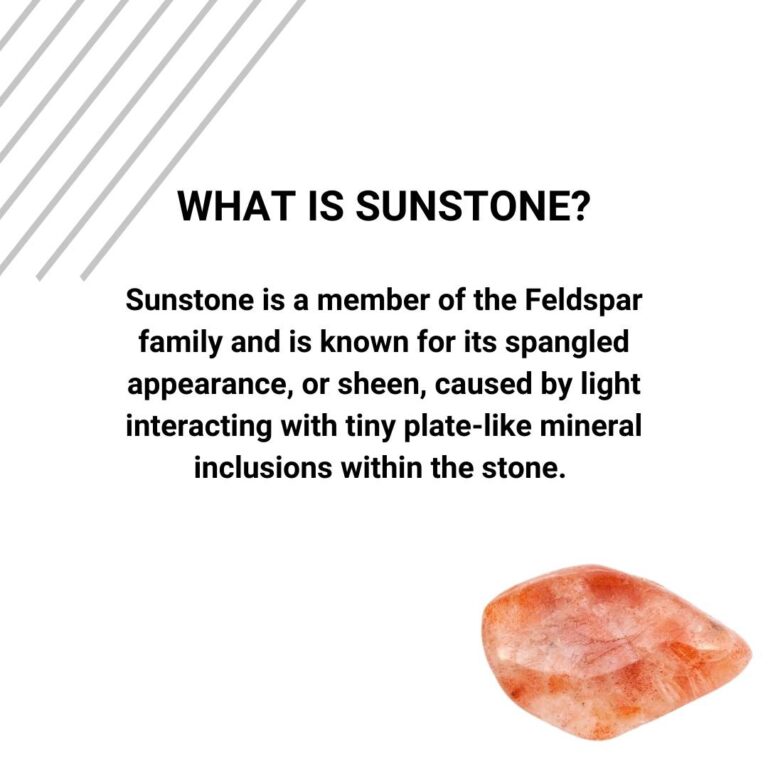 WHAT IS SUNSTONE?

Sunstone is a member of the Feldspar family and is known for its spangled appearance, or sheen, caused by light interacting with tiny plate-like mineral inclusions within the stone.